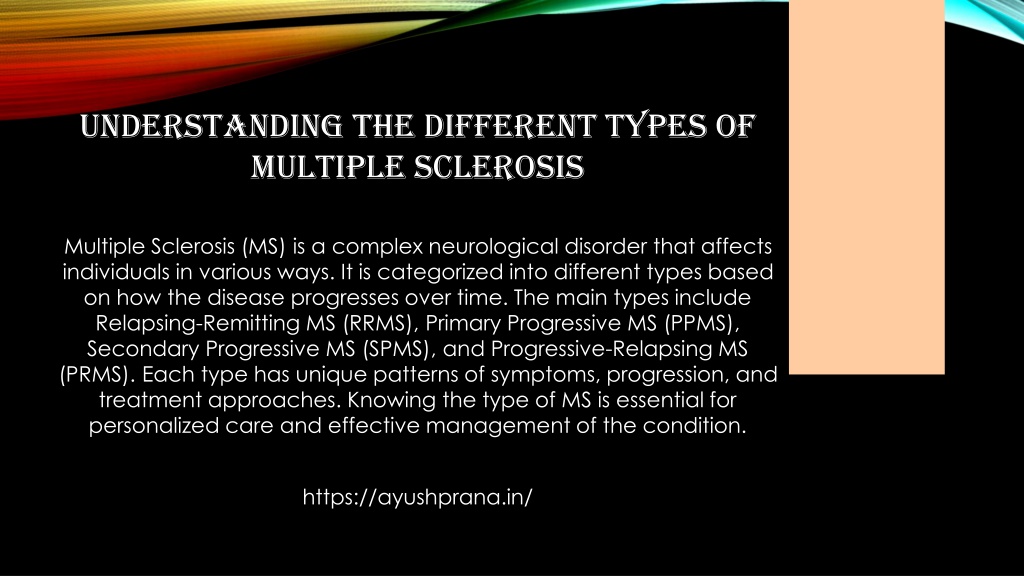 UNDERSTANDING THE DIFFERENT TYPES OF MULTIPLE SCLEROSIS

Multiple Sclerosis (MS) is a complex neurological disorder that affects individuals in various ways. It is categorized into different types based on how the disease progresses over time. The main types include Relapsing-Remitting MS (RRMS), Primary Progressive MS (PPMS), Secondary Progressive MS (SPMS), and Progressive-Relapsing MS (PRMS). Each type has unique patterns of symptoms, progression, and treatment approaches. Knowing the type of MS is essential for personalized care and effective management of the condition.

https://ayushprana.in/